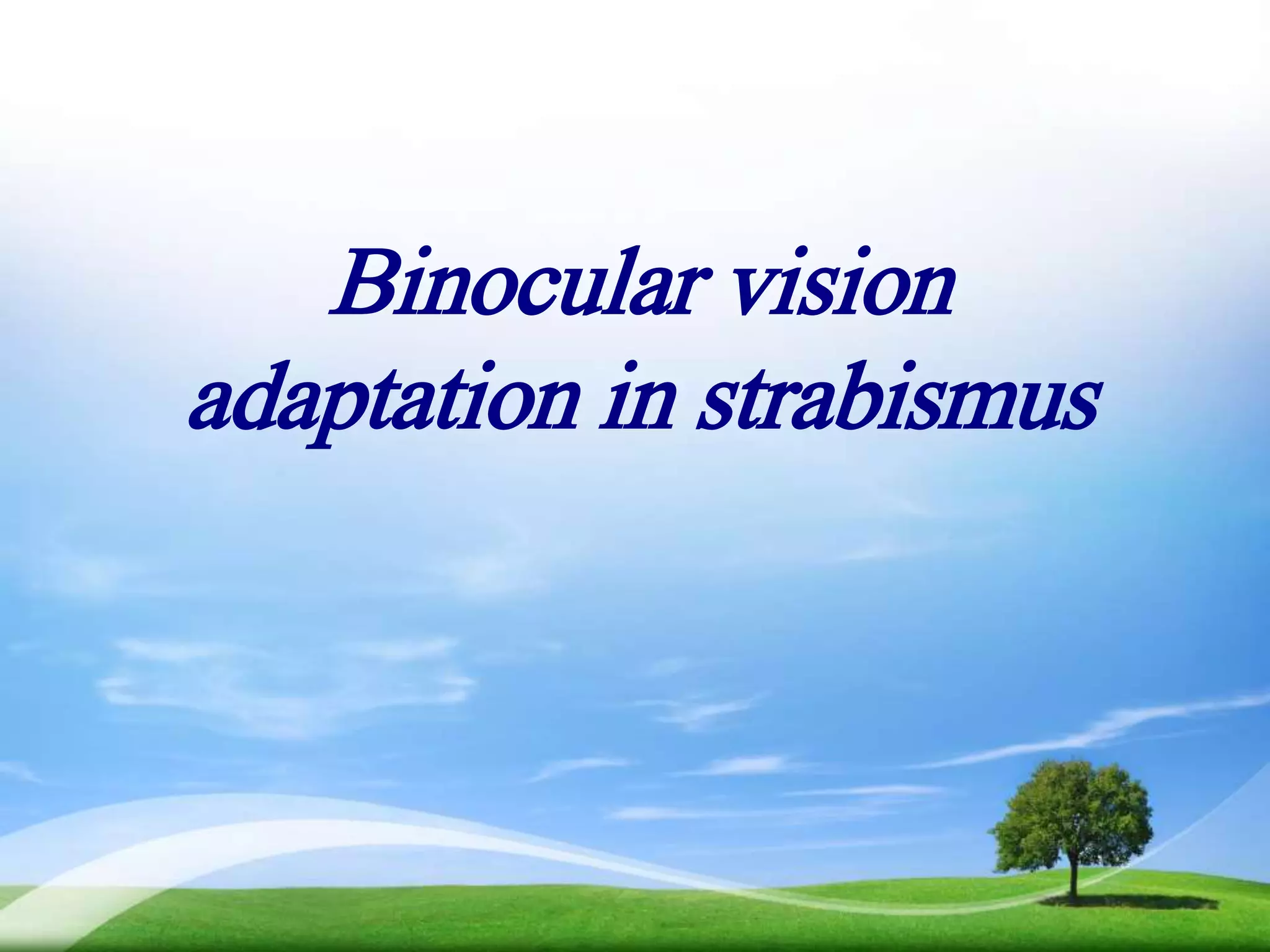 Binocular vision adaptation in strabismus